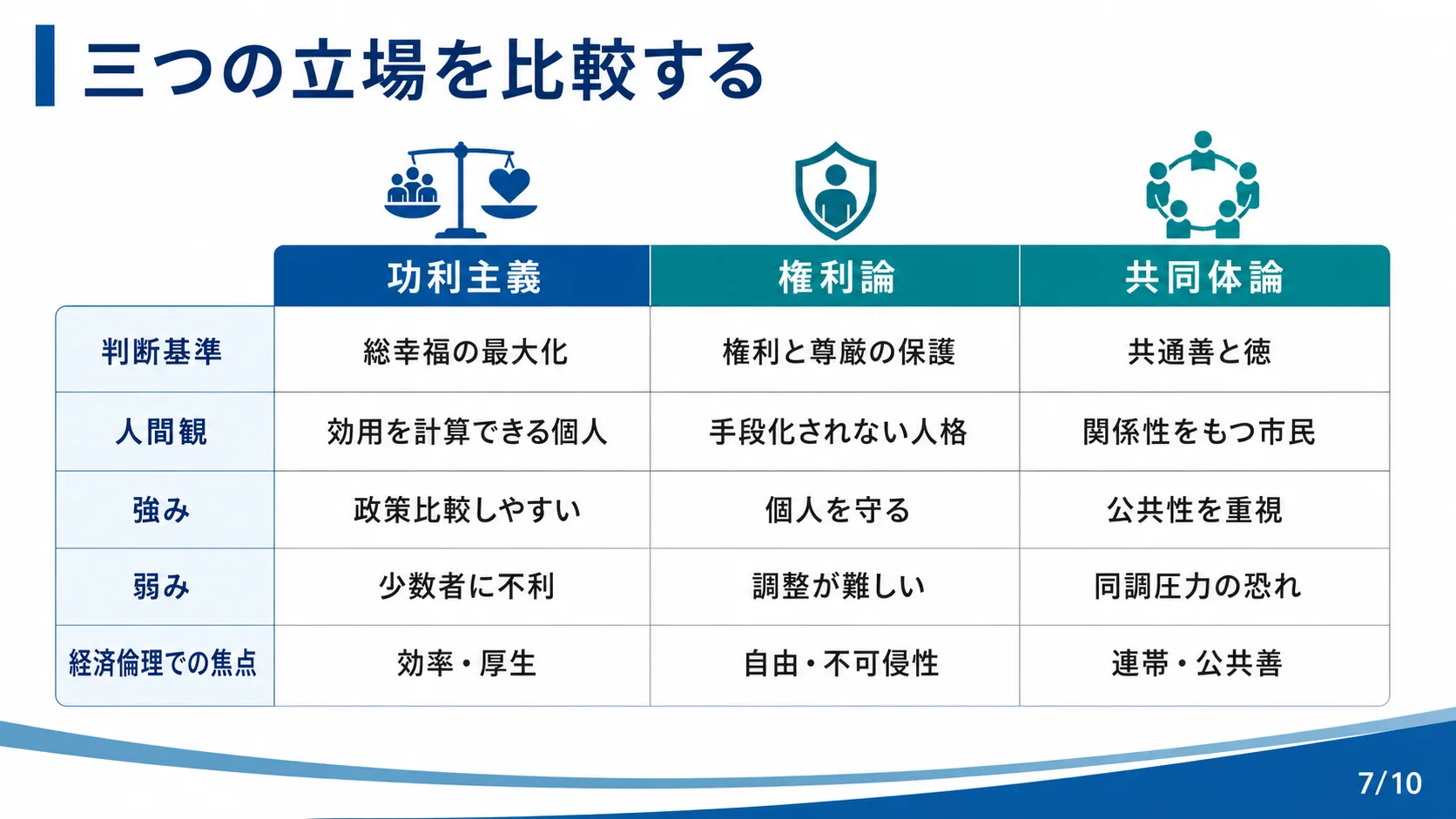 三つの立場を比較する

| | 功利主義 | 権利論 | 共同体論 |
|---|---|---|---|
| 判断基準 | 総幸福の最大化 | 権利と尊厳の保護 | 共通善と徳 |
| 人間観 | 効用を計算できる個人 | 手段化されない人格 | 関係性をもつ市民 |
| 強み | 政策比較しやすい | 個人を守る | 公共性を重視 |
| 弱み | 少数者に不利 | 調整が難しい | 同調圧力の恐れ |
| 経済倫理での焦点 | 効率・厚生 | 自由・不可侵性 | 連帯・公共善 |

7/10